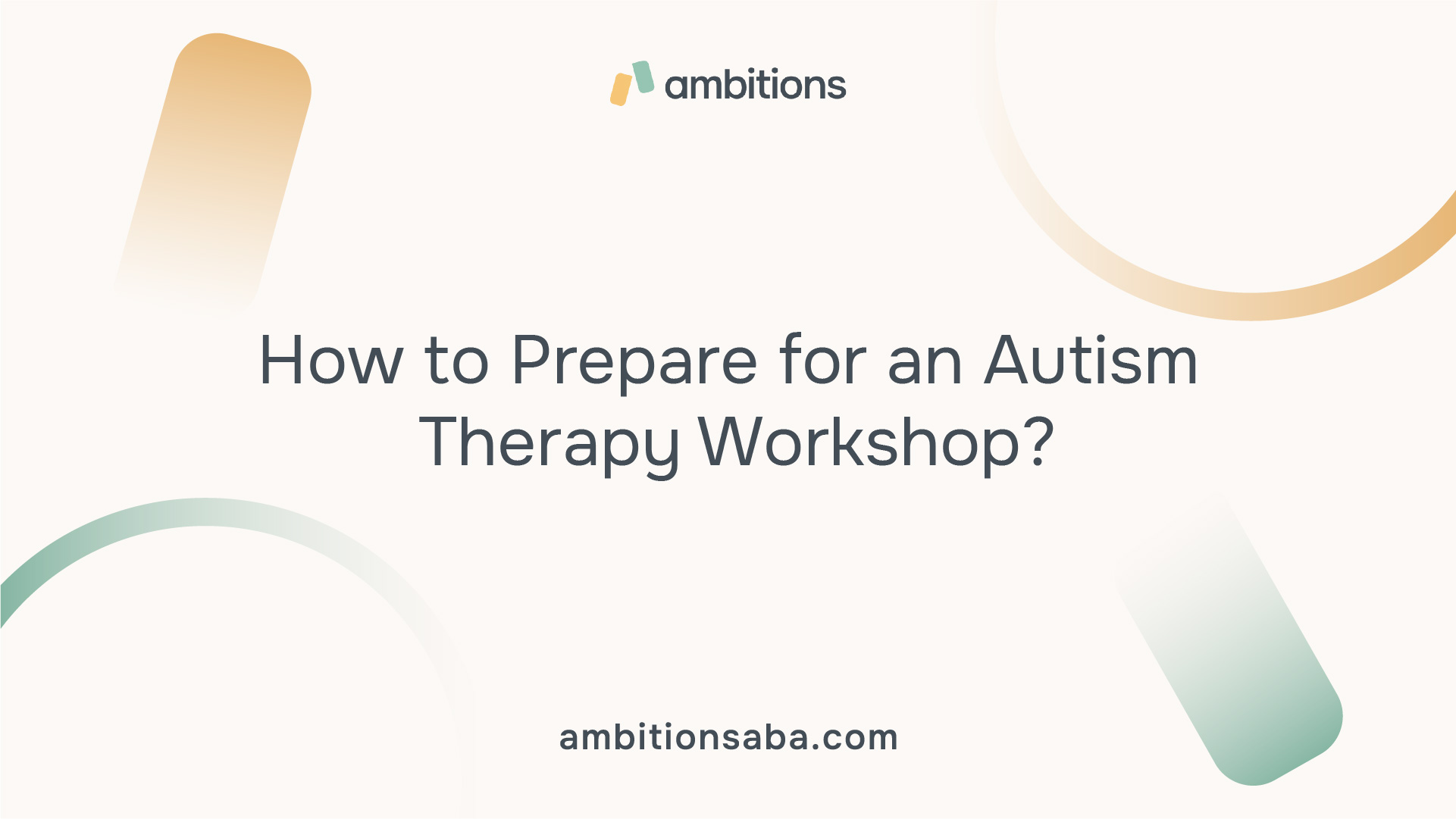 ambitions

How to Prepare for an Autism Therapy Workshop?

ambitionsaba.com